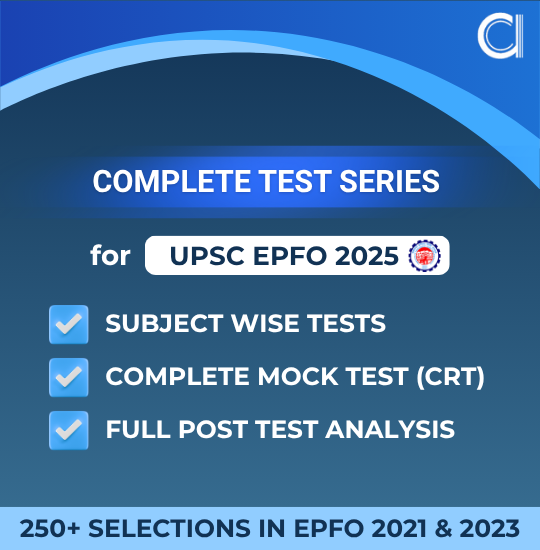 COMPLETE TEST SERIES

for UPSC EPFO 2025

SUBJECT WISE TESTS

COMPLETE MOCK TEST (CRT)

FULL POST TEST ANALYSIS

250+ SELECTIONS IN EPFO 2021 & 2023